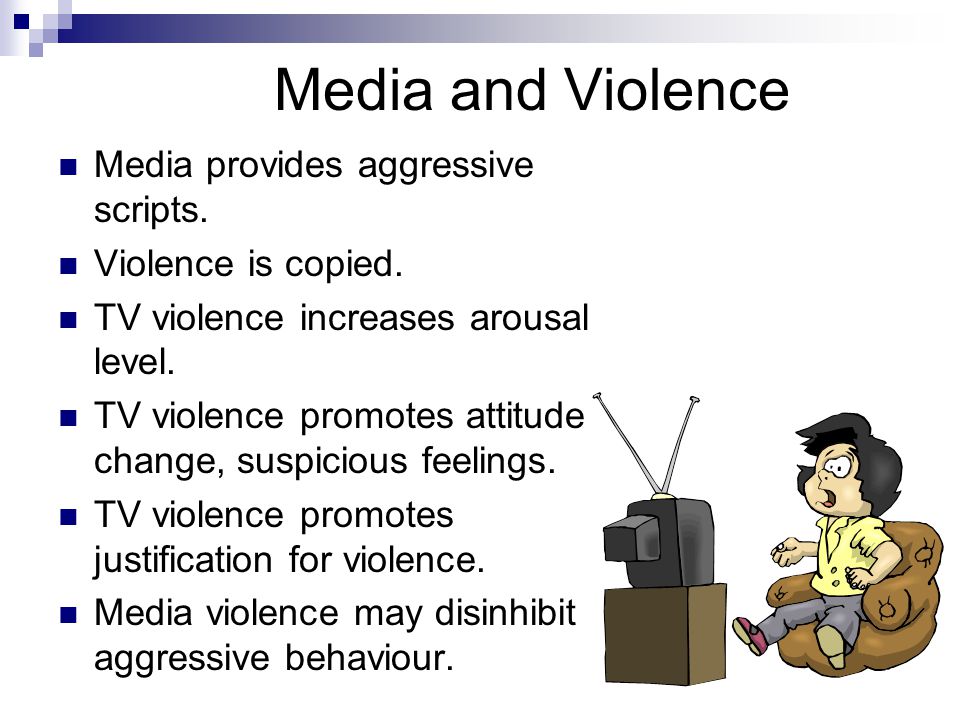 Media and Violence

- Media provides aggressive scripts.
- Violence is copied.
- TV violence increases arousal level.
- TV violence promotes attitude change, suspicious feelings.
- TV violence promotes justification for violence.
- Media violence may disinhibit aggressive behaviour.